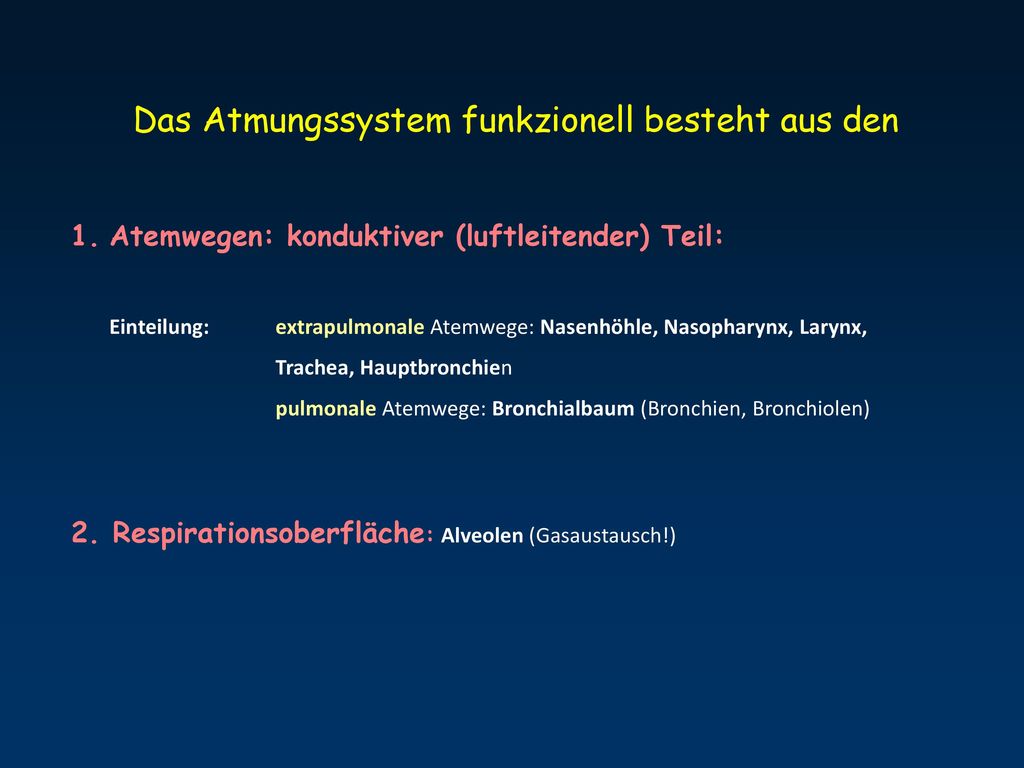 Das Atmungssystem funkzionell besteht aus den

1. Atemwegen: konduktiver (luftleitender) Teil:

Einteilung: extrapulmonale Atemwege: Nasenhöhle, Nasopharynx, Larynx, Trachea, Hauptbronchien

pulmonale Atemwege: Bronchialbaum (Bronchien, Bronchiolen)

2. Respirationsoberfläche: Alveolen (Gasaustausch!)